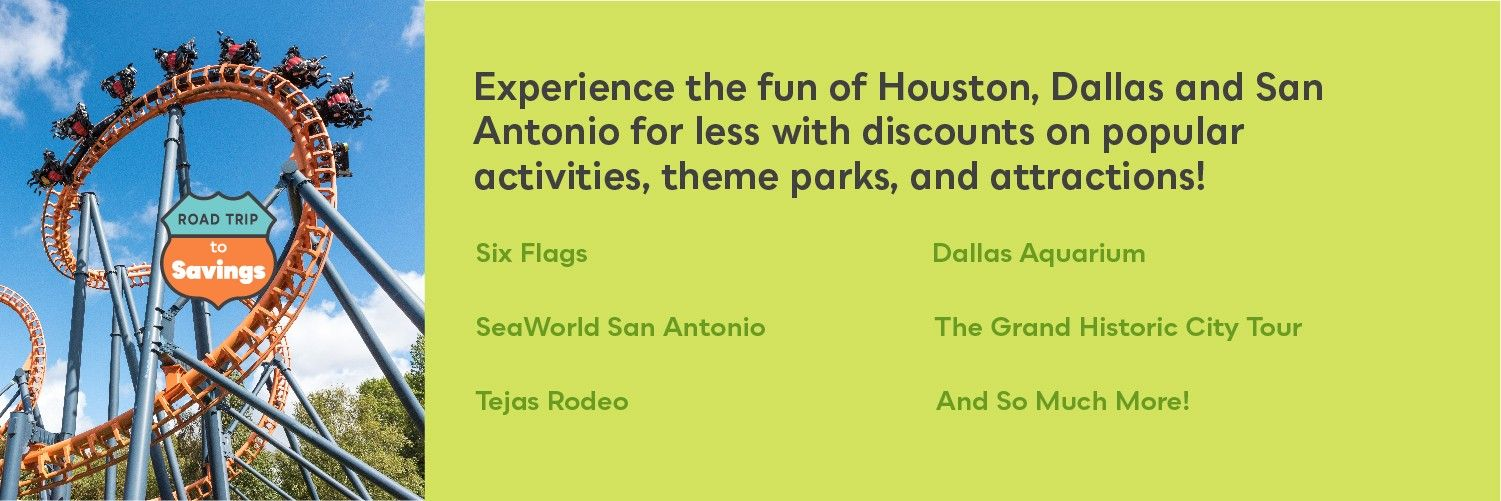 ROAD TRIP
to
Savings

Experience the fun of Houston, Dallas and San Antonio for less with discounts on popular activities, theme parks, and attractions!

Six Flags

SeaWorld San Antonio

Tejas Rodeo

Dallas Aquarium

The Grand Historic City Tour

And So Much More!